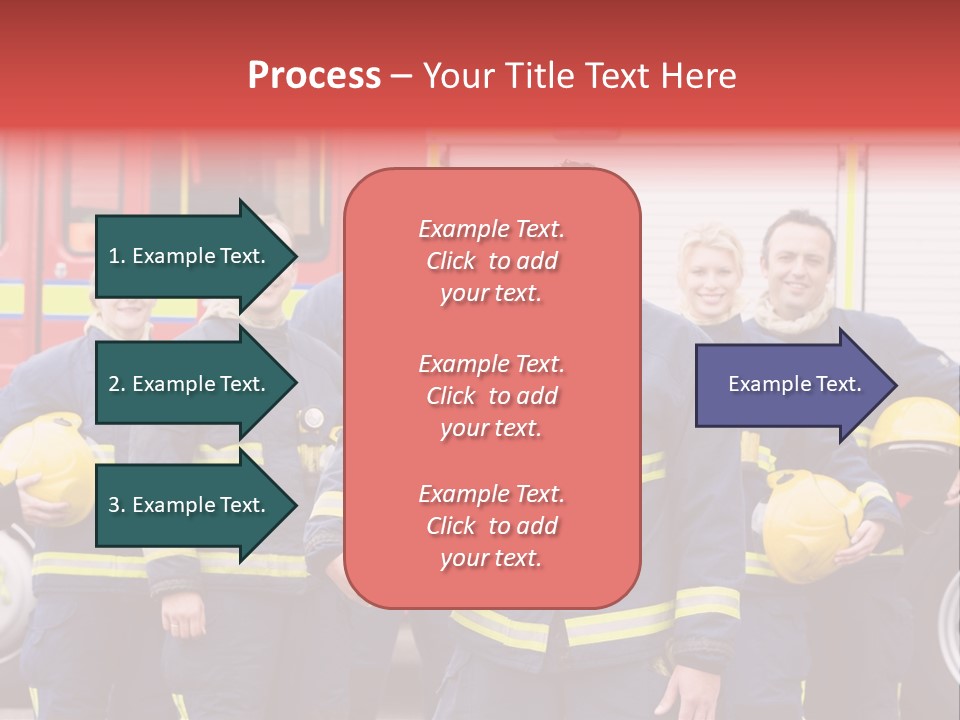 Process – Your Title Text Here

1. Example Text.

2. Example Text.

3. Example Text.

Example Text. Click to add your text.

Example Text. Click to add your text.

Example Text. Click to add your text.

Example Text.